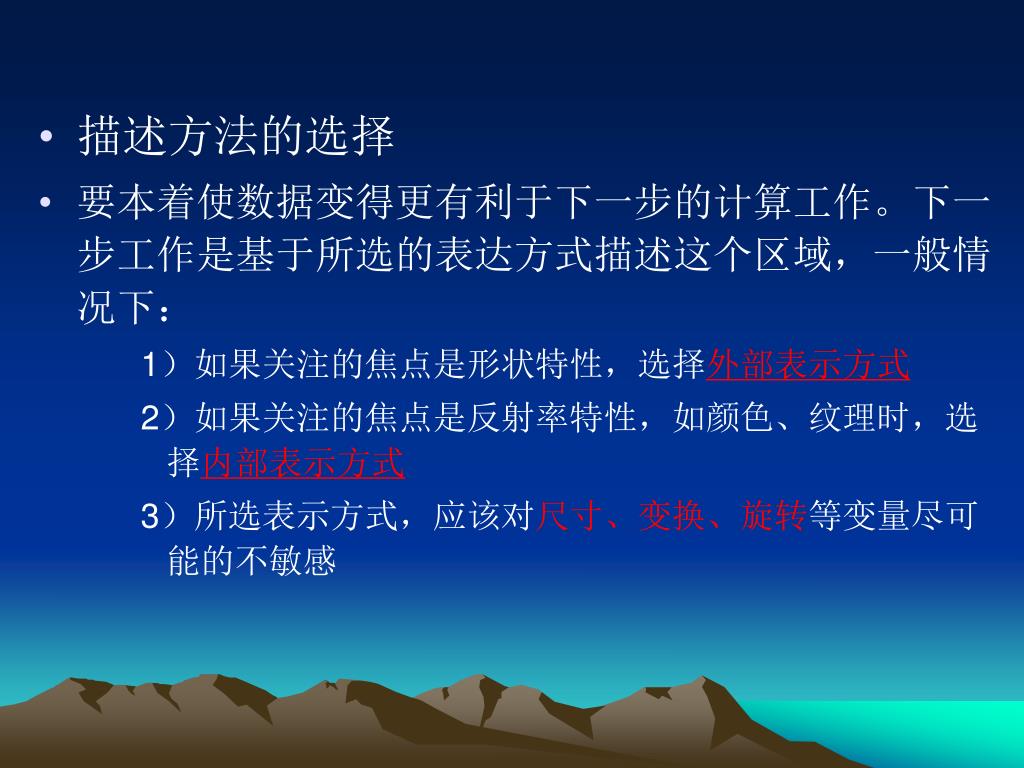 • 描述方法的选择

• 要本着使数据变得更有利于下一步的计算工作。下一步工作是基于所选的表达方式描述这个区域，一般情况下：

1）如果关注的焦点是形状特性，选择外部表示方式

2）如果关注的焦点是反射率特性，如颜色、纹理时，选择内部表示方式

3）所选表示方式，应该对尺寸、变换、旋转等变量尽可能的不敏感